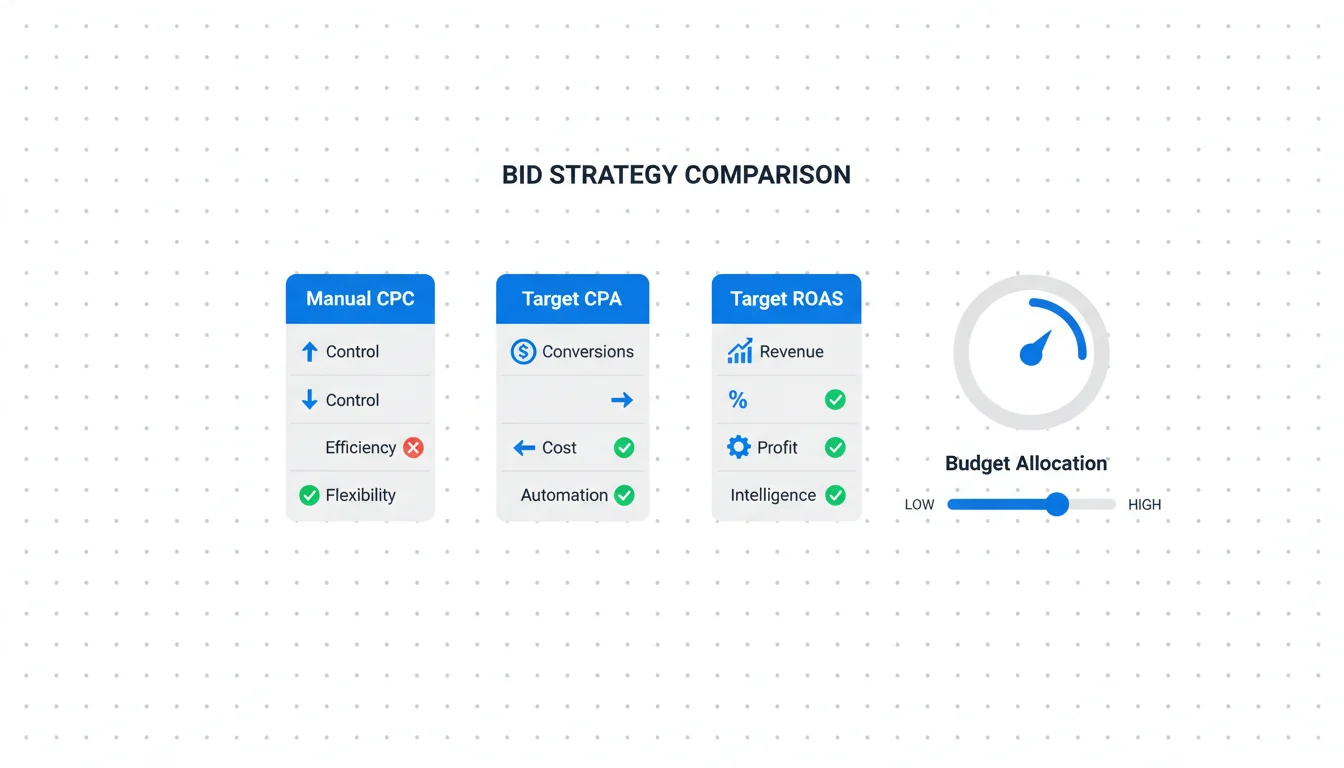 BID STRATEGY COMPARISON

Manual CPC
Control
Control
Efficiency
Flexibility

Target CPA
Conversions
Cost
Automation

Target ROAS
Revenue
%
Profit
Intelligence

Budget Allocation
LOW
HIGH